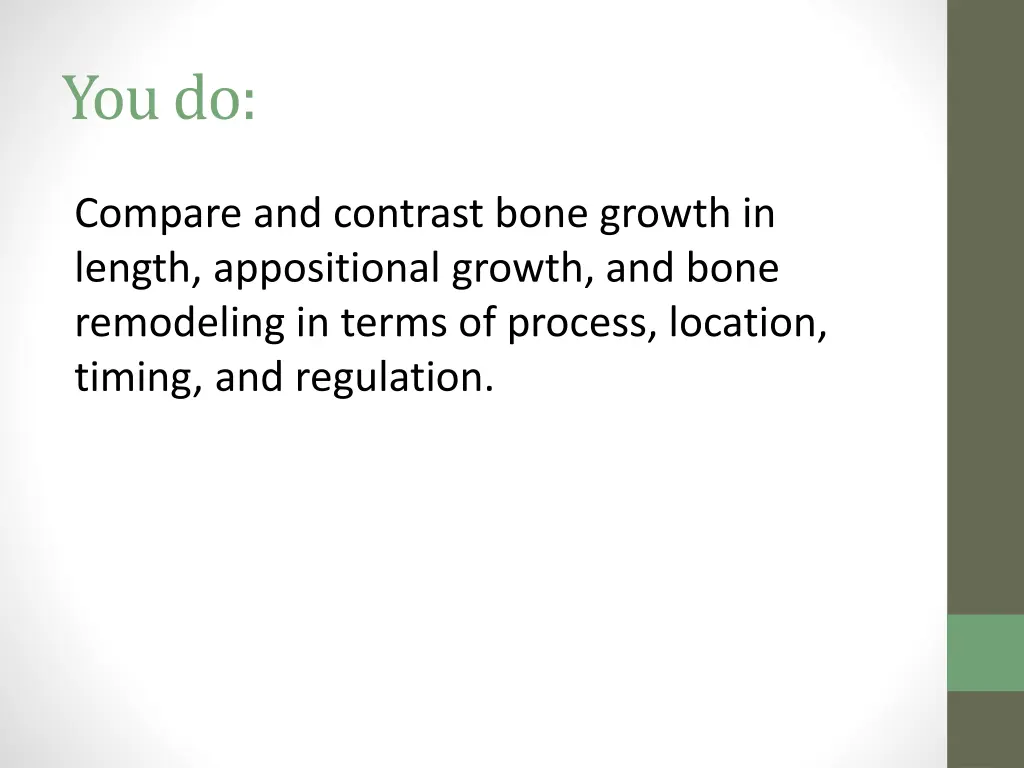 You do:

Compare and contrast bone growth in length, appositional growth, and bone remodeling in terms of process, location, timing, and regulation.